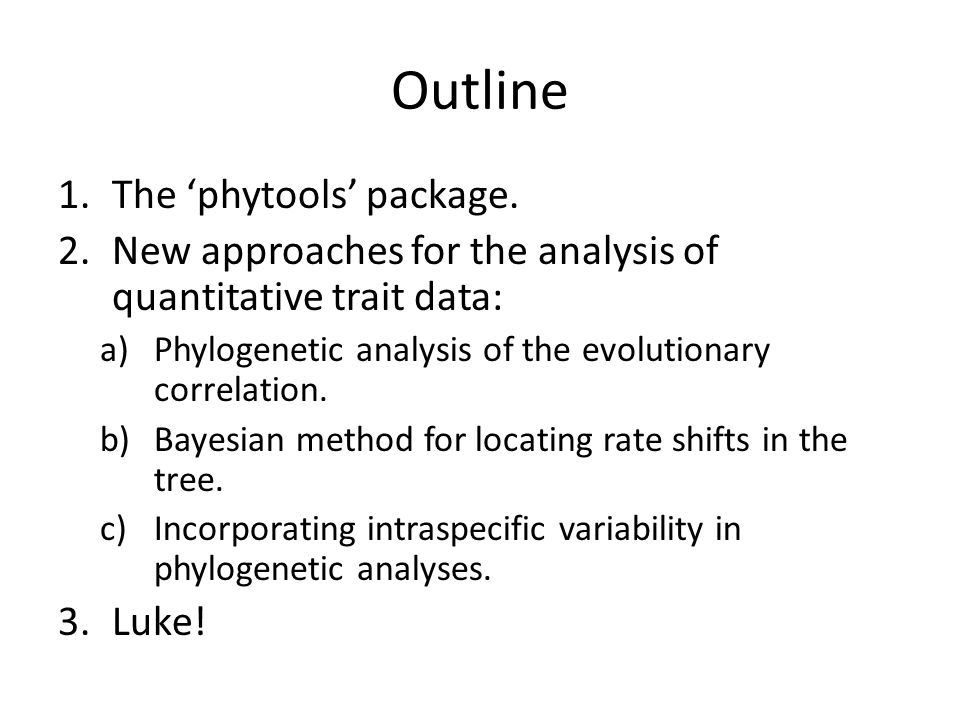 Outline

1. The ‘phytools’ package.
2. New approaches for the analysis of quantitative trait data:
a) Phylogenetic analysis of the evolutionary correlation.
b) Bayesian method for locating rate shifts in the tree.
c) Incorporating intraspecific variability in phylogenetic analyses.
3. Luke!